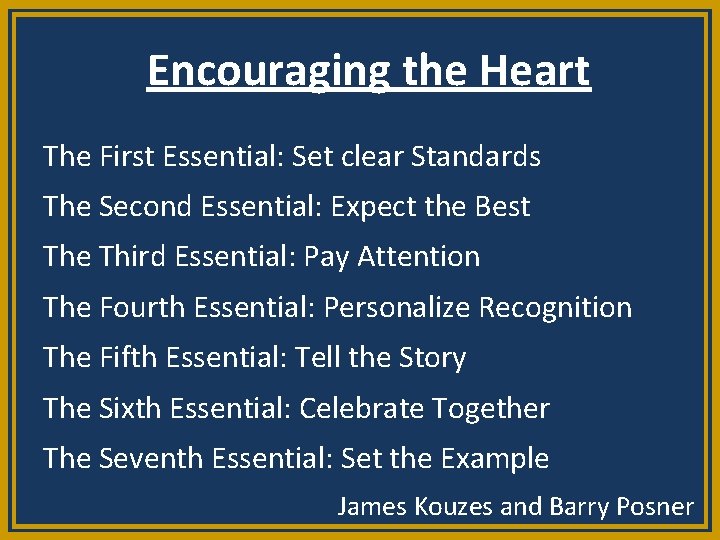 Encouraging the Heart

The First Essential: Set clear Standards

The Second Essential: Expect the Best

The Third Essential: Pay Attention

The Fourth Essential: Personalize Recognition

The Fifth Essential: Tell the Story

The Sixth Essential: Celebrate Together

The Seventh Essential: Set the Example

James Kouzes and Barry Posner